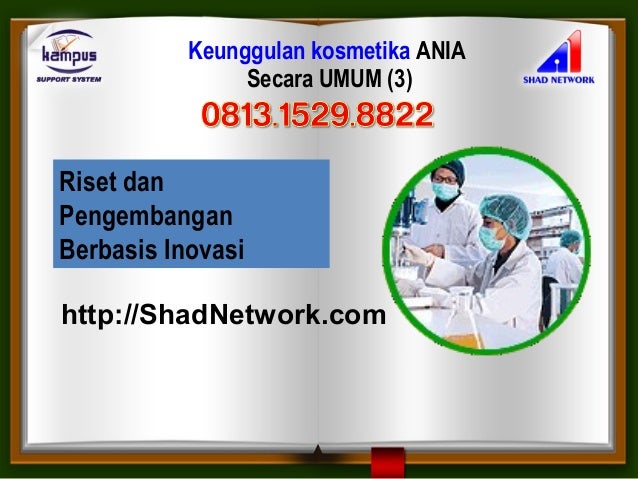 kampus
SUPPORT SYSTEM

Keunggulan kosmetika ANIA
Secara UMUM (3)

SHAD NETWORK

0813.1529.8822

Riset dan Pengembangan Berbasis Inovasi

http://ShadNetwork.com